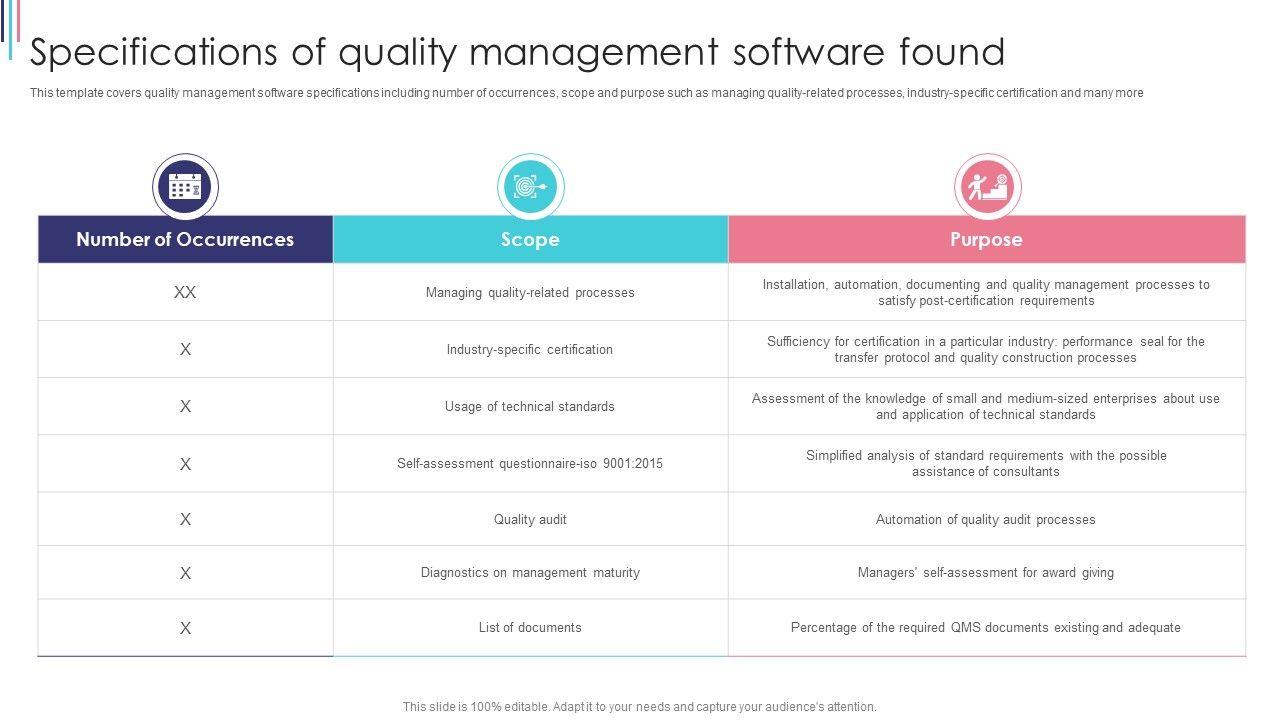 Specifications of quality management software found

This template covers quality management software specifications including number of occurrences, scope and purpose such as managing quality-related processes, industry-specific certification and many more

| Number of Occurrences | Scope | Purpose |
|---|---|---|
| XX | Managing quality-related processes | Installation, automation, documenting and quality management processes to satisfy post-certification requirements |
| X | Industry-specific certification | Sufficiency for certification in a particular industry: performance seal for the transfer protocol and quality construction processes |
| X | Usage of technical standards | Assessment of the knowledge of small and medium-sized enterprises about use and application of technical standards |
| X | Self-assessment questionnaire-iso 9001:2015 | Simplified analysis of standard requirements with the possible assistance of consultants |
| X | Quality audit | Automation of quality audit processes |
| X | Diagnostics on management maturity | Managers' self-assessment for award giving |
| X | List of documents | Percentage of the required QMS documents existing and adequate |

This slide is 100% editable. Adapt it to your needs and capture your audience's attention.